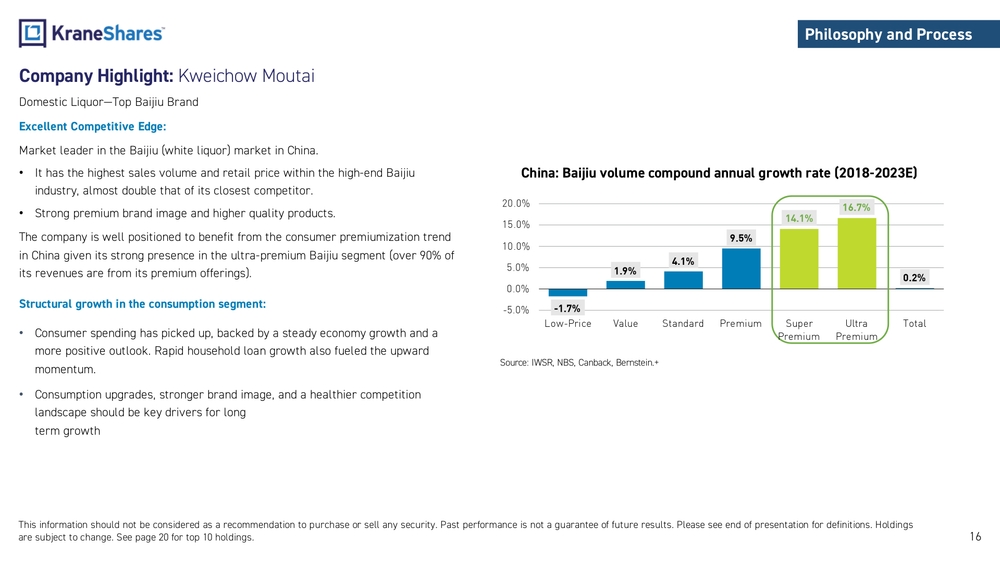 KraneShares

Philosophy and Process

Company Highlight: Kweichow Moutai

Domestic Liquor—Top Baijiu Brand

Excellent Competitive Edge:

Market leader in the Baijiu (white liquor) market in China.

• It has the highest sales volume and retail price within the high-end Baijiu industry, almost double that of its closest competitor.

• Strong premium brand image and higher quality products.

The company is well positioned to benefit from the consumer premiumization trend in China given its strong presence in the ultra-premium Baijiu segment (over 90% of its revenues are from its premium offerings).

Structural growth in the consumption segment:

• Consumer spending has picked up, backed by a steady economy growth and a more positive outlook. Rapid household loan growth also fueled the upward momentum.

• Consumption upgrades, stronger brand image, and a healthier competition landscape should be key drivers for long term growth

China: Baijiu volume compound annual growth rate (2018-2023E)

20.0%
15.0%
10.0%
5.0%
0.0%
-5.0%

-1.7%
1.9%
4.1%
9.5%
14.1%
16.7%
0.2%

Low-Price
Value
Standard
Premium
Super Premium
Ultra Premium
Total

Source: IWSR, NBS, Canback, Bernstein.+

This information should not be considered as a recommendation to purchase or sell any security. Past performance is not a guarantee of future results. Please see end of presentation for definitions. Holdings are subject to change. See page 20 for top 10 holdings.

16